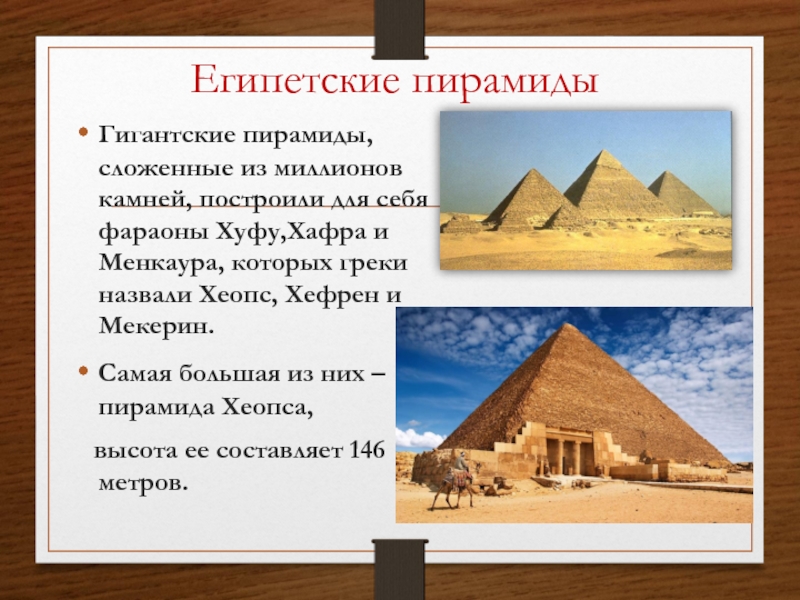 Египетские пирамиды

• Гигантские пирамиды, сложенные из миллионов камней, построили для себя фараоны Хуфу,Хафра и Менкаура, которых греки назвали Хеопс, Хефрен и Мекерин.

• Самая большая из них – пирамида Хеопса,

высота ее составляет 146 метров.